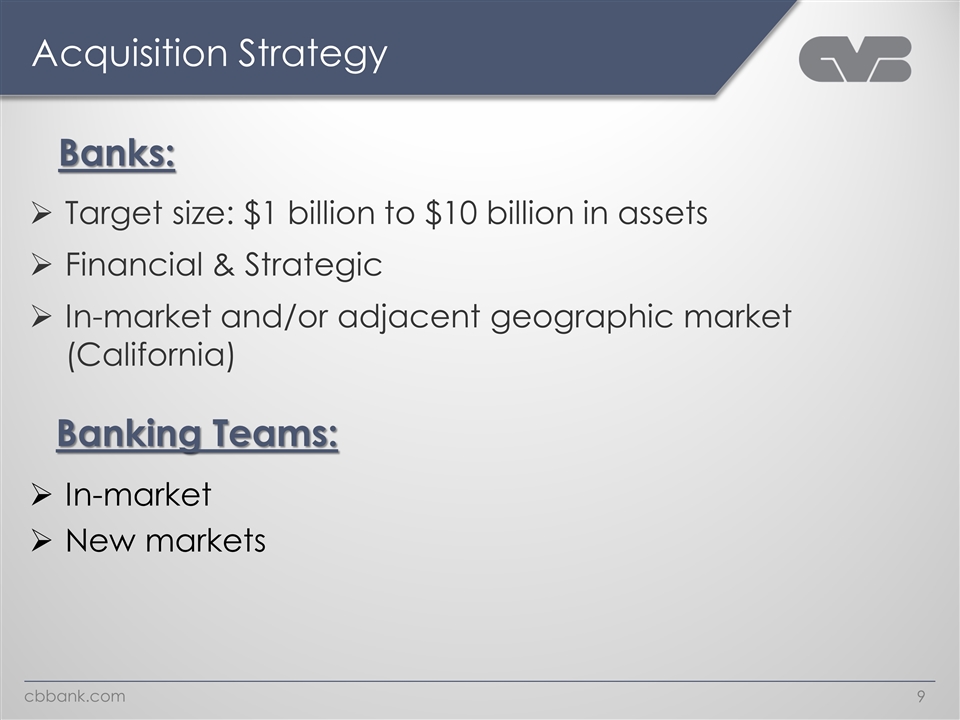 Acquisition Strategy

CVB

Banks:

➢ Target size: \$1 billion to \$10 billion in assets

➢ Financial & Strategic

➢ In-market and/or adjacent geographic market (California)

Banking Teams:

➢ In-market

➢ New markets

cbbank.com

9